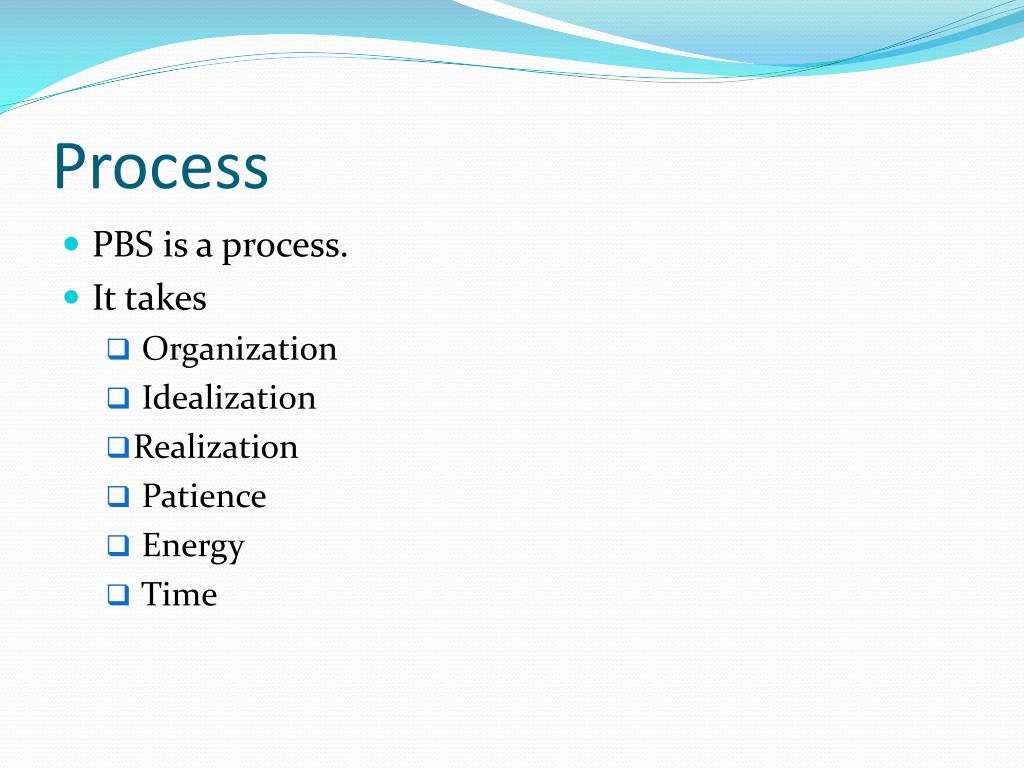 Process

- PBS is a process.
- It takes
  - Organization
  - Idealization
  - Realization
  - Patience
  - Energy
  - Time